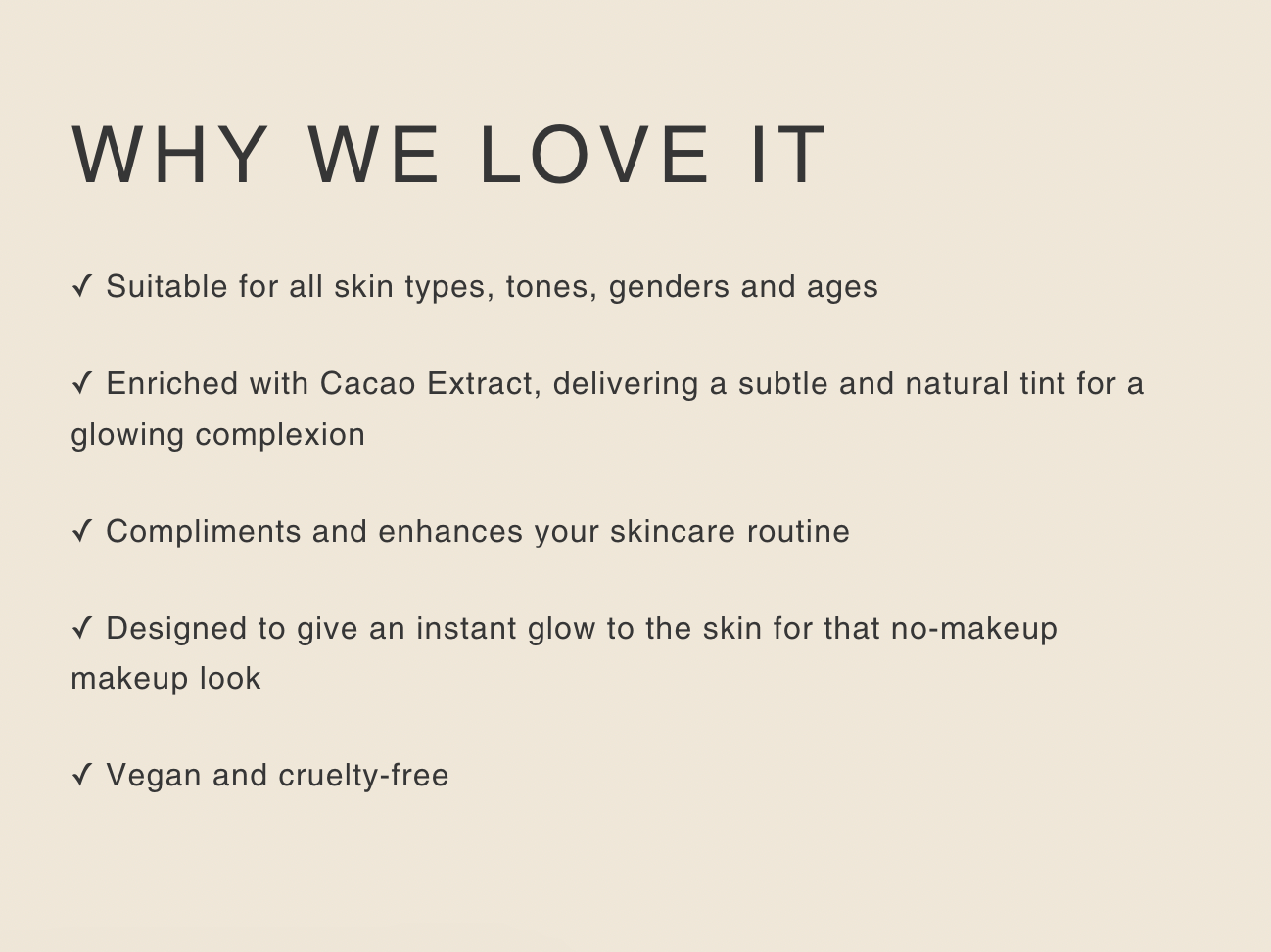 WHY WE LOVE IT

✓ Suitable for all skin types, tones, genders and ages

✓ Enriched with Cacao Extract, delivering a subtle and natural tint for a glowing complexion

✓ Compliments and enhances your skincare routine

✓ Designed to give an instant glow to the skin for that no-makeup makeup look

✓ Vegan and cruelty-free